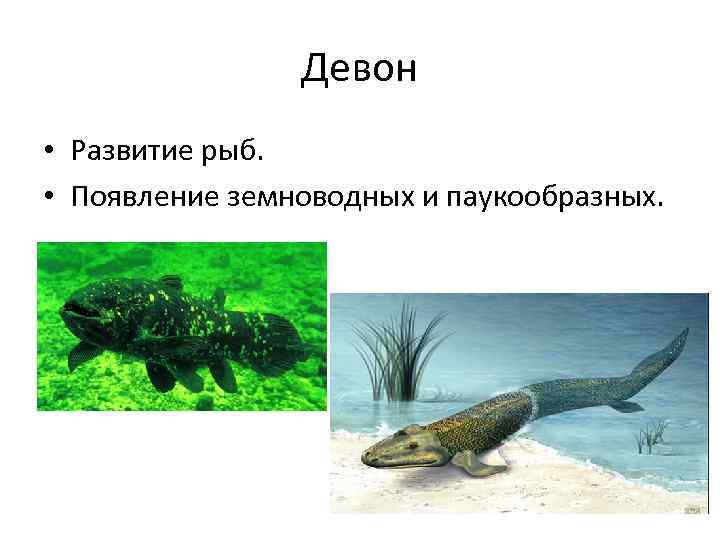 Девон

• Развитие рыб.
• Появление земноводных и паукообразных.